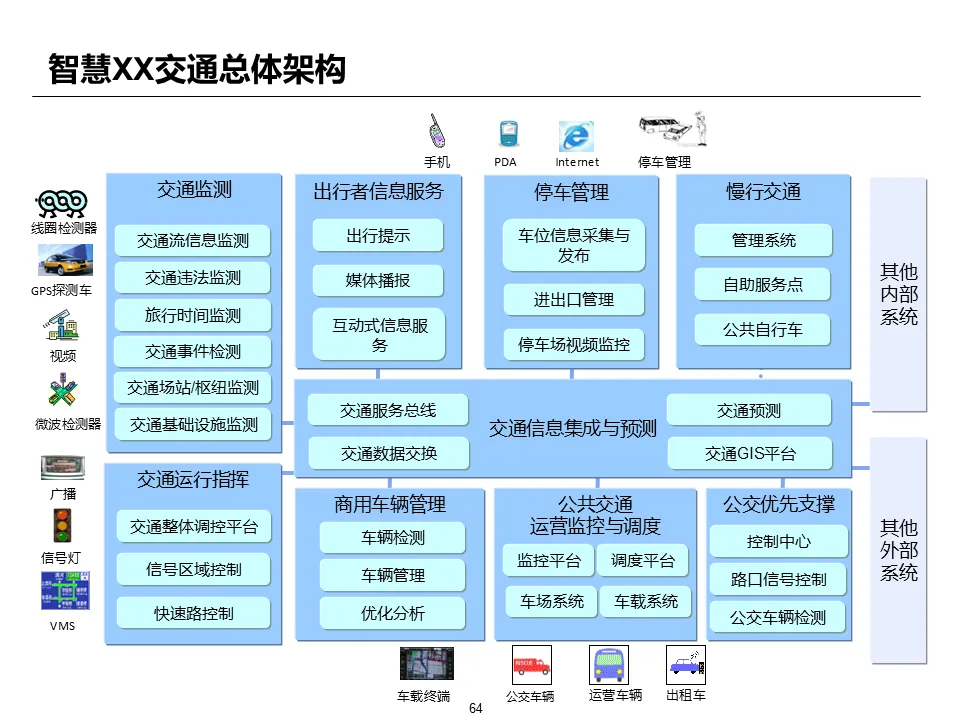 智慧XX交通总体架构

手机 PDA Internet 停车管理

线圈检测器
GPS探测车
视频
微波检测器
广播
信号灯
VMS

交通监测
交通流信息监测
交通违法监测
旅行时间监测
交通事件检测
交通场站/枢纽监测
交通基础设施监测

出行者信息服务
出行提示
媒体播报
互动式信息服务

停车管理
车位信息采集与发布
进出口管理
停车场视频监控

慢行交通
管理系统
自助服务点
公共自行车

其他内部系统

交通服务总线
交通数据交换
交通信息集成与预测
交通预测
交通GIS平台

交通运行指挥
交通整体调控平台
信号区域控制
快速路控制

商用车辆管理
车辆检测
车辆管理
优化分析

公共交通运营监控与调度
监控平台
调度平台
车场系统
车载系统

公交优先支撑
控制中心
路口信号控制
公交车辆检测

其他外部系统

车载终端 公交车辆 运营车辆 出租车

64